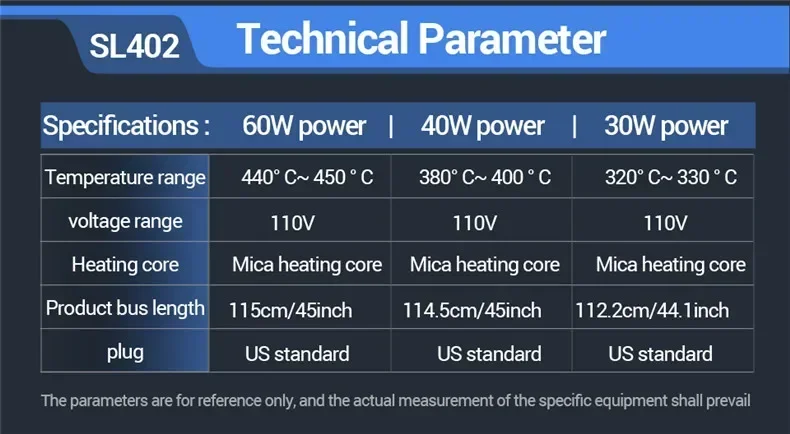 SL402 Technical Parameter

| Specifications : | 60W power | 40W power | 30W power |
|---|---|---|---|
| Temperature range | 440° C~ 450 ° C | 380° C~ 400 ° C | 320° C~ 330 ° C |
| voltage range | 110V | 110V | 110V |
| Heating core | Mica heating core | Mica heating core | Mica heating core |
| Product bus length | 115cm/45inch | 114.5cm/45inch | 112.2cm/44.1inch |
| plug | US standard | US standard | US standard |

The parameters are for reference only, and the actual measurement of the specific equipment shall prevail